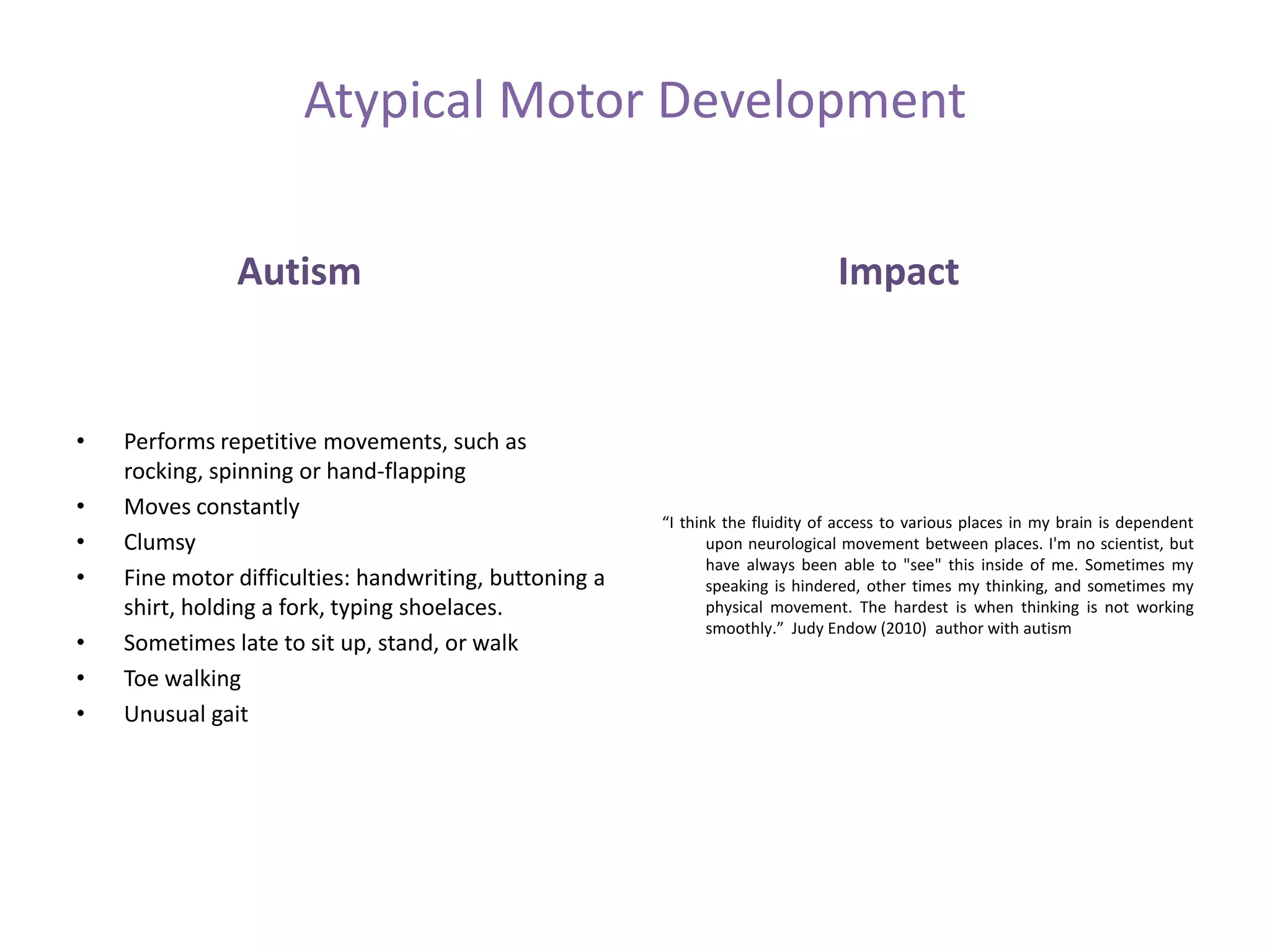 Atypical Motor Development

Autism

• Performs repetitive movements, such as rocking, spinning or hand-flapping
• Moves constantly
• Clumsy
• Fine motor difficulties: handwriting, buttoning a shirt, holding a fork, typing shoelaces.
• Sometimes late to sit up, stand, or walk
• Toe walking
• Unusual gait

Impact

“I think the fluidity of access to various places in my brain is dependent upon neurological movement between places. I'm no scientist, but have always been able to "see" this inside of me. Sometimes my speaking is hindered, other times my thinking, and sometimes my physical movement. The hardest is when thinking is not working smoothly.” Judy Endow (2010) author with autism